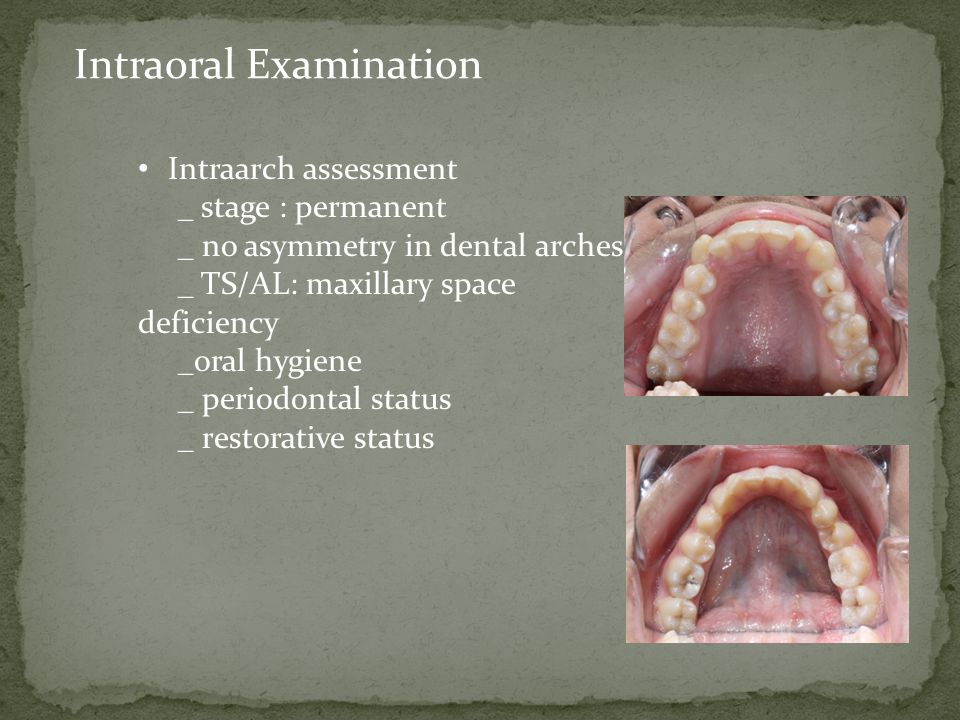 Intraoral Examination

• Intraarch assessment
_ stage : permanent
_ no asymmetry in dental arches
_ TS/AL: maxillary space deficiency
_oral hygiene
_ periodontal status
_ restorative status